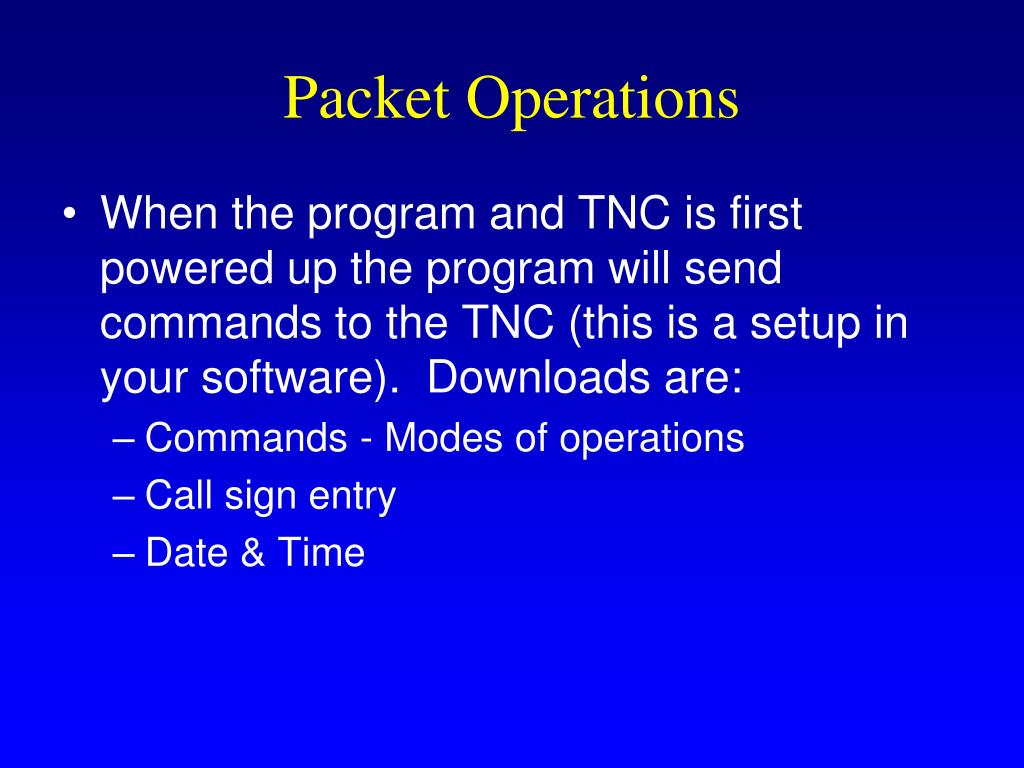 Packet Operations

• When the program and TNC is first powered up the program will send commands to the TNC (this is a setup in your software). Downloads are:
– Commands - Modes of operations
– Call sign entry
– Date & Time